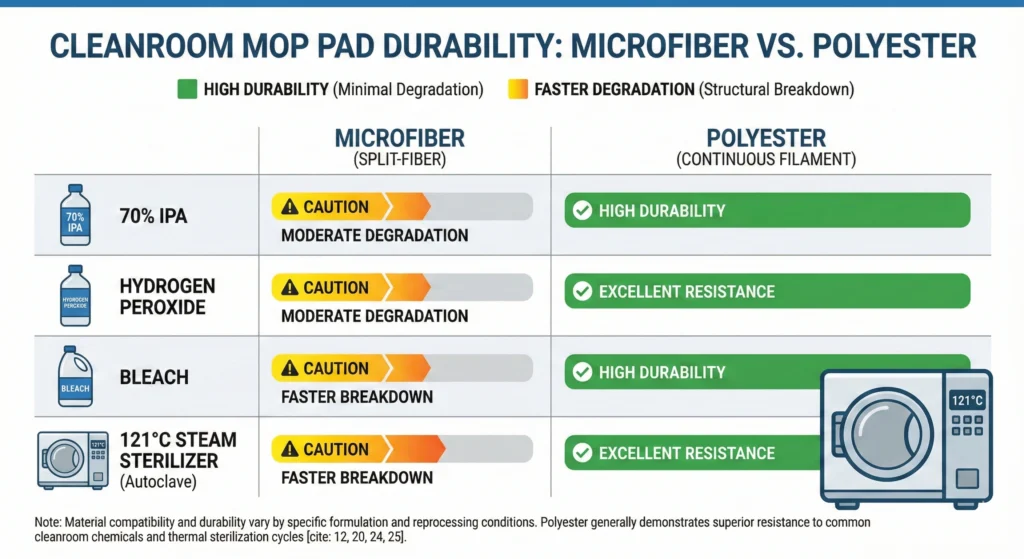 CLEANROOM MOP PAD DURABILITY: MICROFIBER VS. POLYESTER

HIGH DURABILITY (Minimal Degradation) FASTER DEGRADATION (Structural Breakdown)

| | MICROFIBER (SPLIT-FIBER) | POLYESTER (CONTINUOUS FILAMENT) |
|---|---|---|
| 70% IPA 70% IPA | CAUTION MODERATE DEGRADATION | HIGH DURABILITY |
| HYDROGEN PEROXIDE HYDROGEN PEROXIDE | CAUTION MODERATE DEGRADATION | EXCELLENT RESISTANCE |
| BLEACH BLEACH | CAUTION FASTER BREAKDOWN | HIGH DURABILITY |
| 121°C 121°C STEAM STERILIZER (Autoclave) | CAUTION FASTER BREAKDOWN | EXCELLENT RESISTANCE |

121°C

Note: Material compatibility and durability vary by specific formulation and reprocessing conditions. Polyester generally demonstrates superior resistance to common cleanroom chemicals and thermal sterilization cycles [cite: 12, 20, 24, 25].